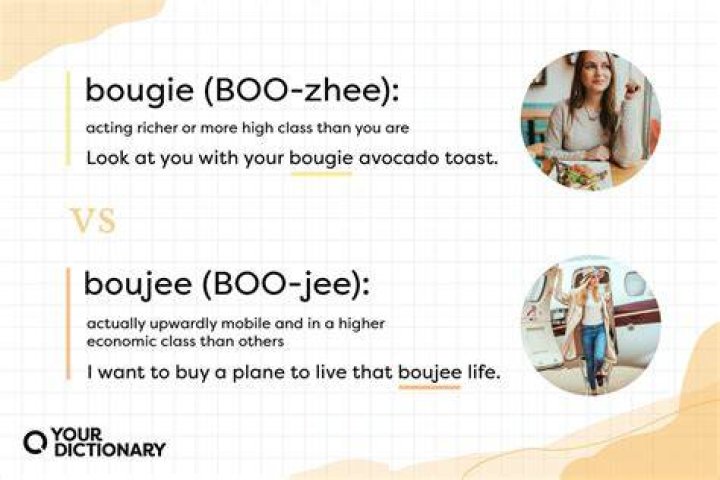 bougie (BOO-zhee):

acting richer or more high class than you are

Look at you with your bougie avocado toast.

VS

boujee (BOO-jee):

actually upwardly mobile and in a higher economic class than others

I want to buy a plane to live that boujee life.

YOUR DICTIONARY